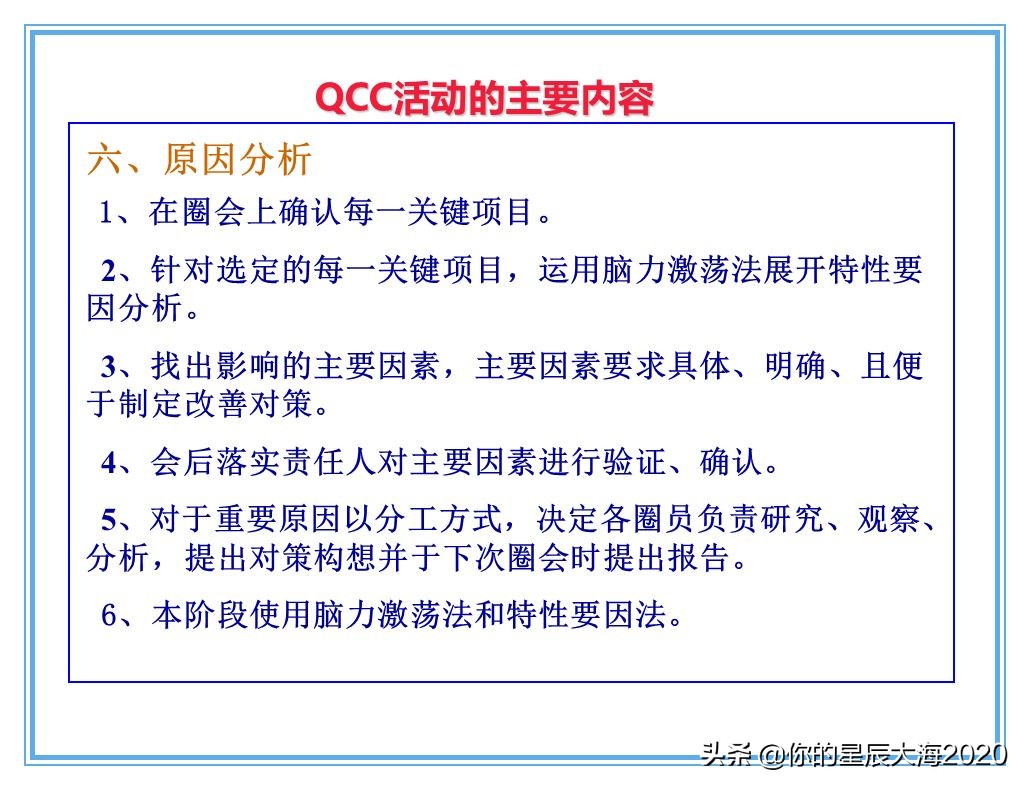 QCC活动的主要内容

六、原因分析

1、在圈会上确认每一关键项目。

2、针对选定的每一关键项目，运用脑力激荡法展开特性要因分析。

3、找出影响的主要因素，主要因素要求具体、明确、且便于制定改善对策。

4、会后落实责任人对主要因素进行验证、确认。

5、对于重要原因以分工方式，决定各圈员负责研究、观察、分析，提出对策构想并于下次圈会时提出报告。

6、本阶段使用脑力激荡法和特性要因法。

头条 @你的星辰大海2020